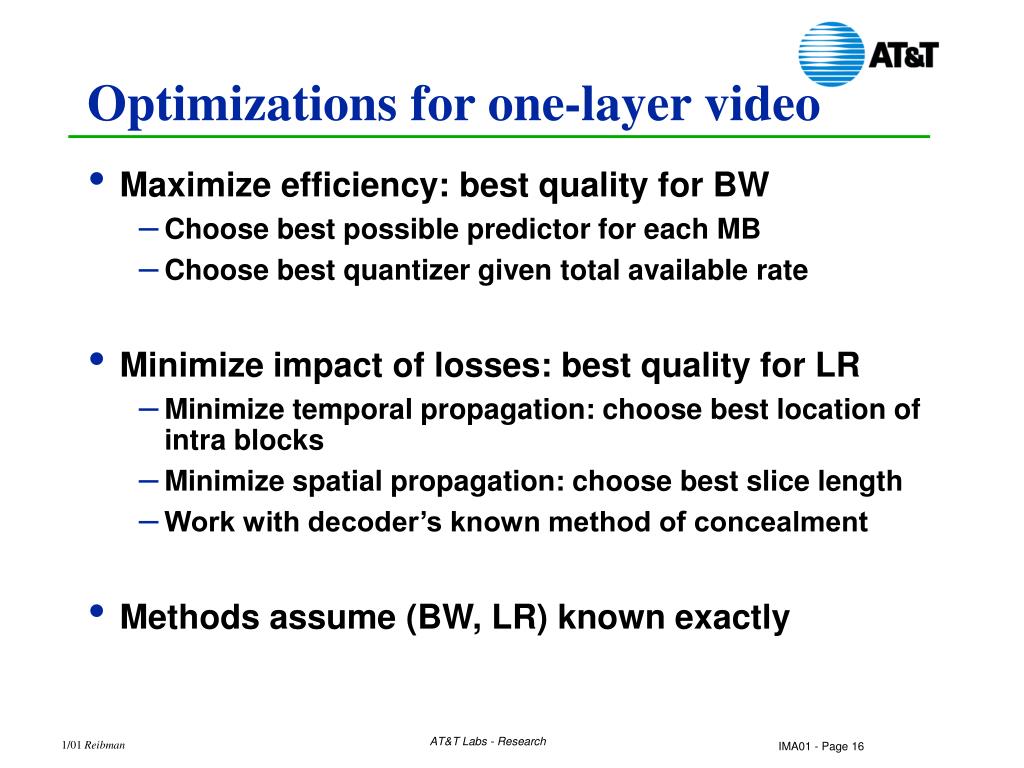 AT&T

Optimizations for one-layer video

• Maximize efficiency: best quality for BW
– Choose best possible predictor for each MB
– Choose best quantizer given total available rate

• Minimize impact of losses: best quality for LR
– Minimize temporal propagation: choose best location of intra blocks
– Minimize spatial propagation: choose best slice length
– Work with decoder's known method of concealment

• Methods assume (BW, LR) known exactly

1/01 Reibman

AT&T Labs - Research

IMA01 - Page 16